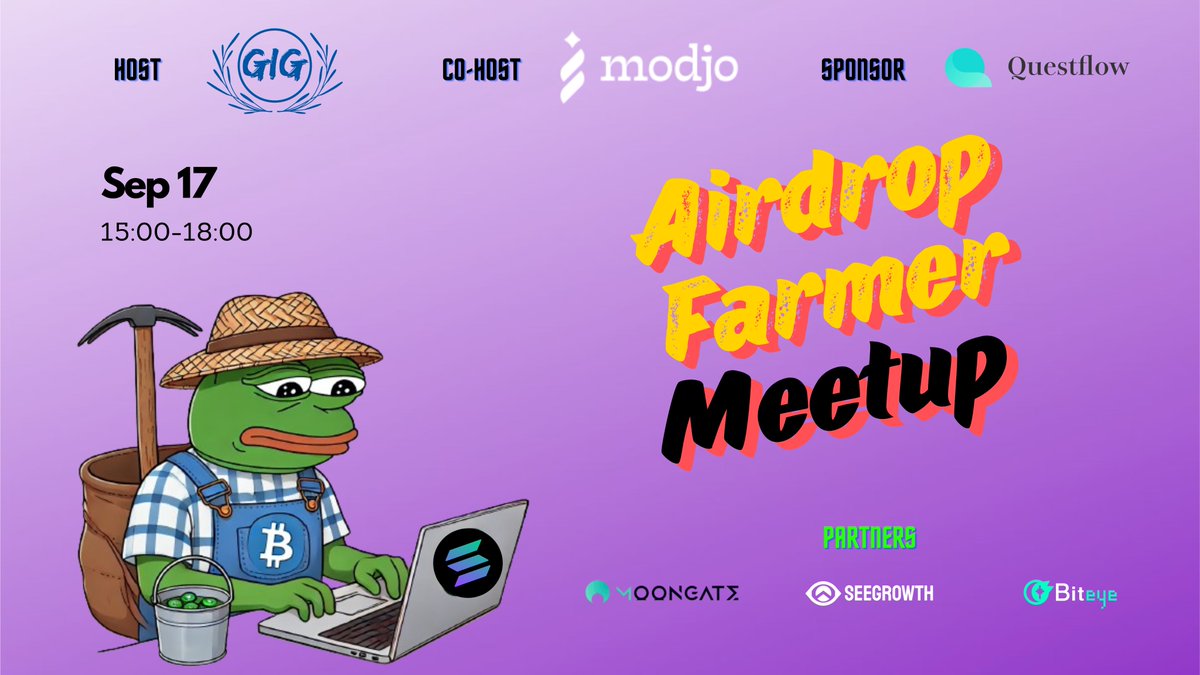 HOST GIG CO-HOST modjo SPONSOR Questflow

Sep 17
15:00-18:00

Airdrop Farmer Meetup

PARTNERS

MOONGATE SEEGROWTH Biteye